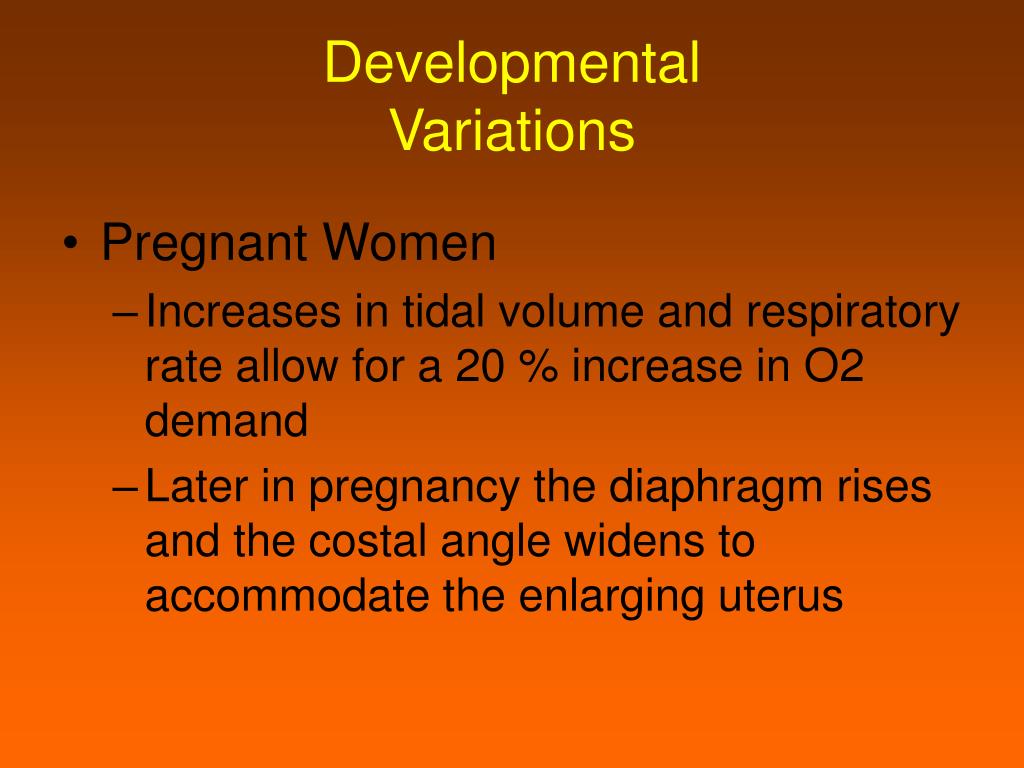 Developmental Variations

• Pregnant Women
– Increases in tidal volume and respiratory rate allow for a 20 % increase in O2 demand
– Later in pregnancy the diaphragm rises and the costal angle widens to accommodate the enlarging uterus